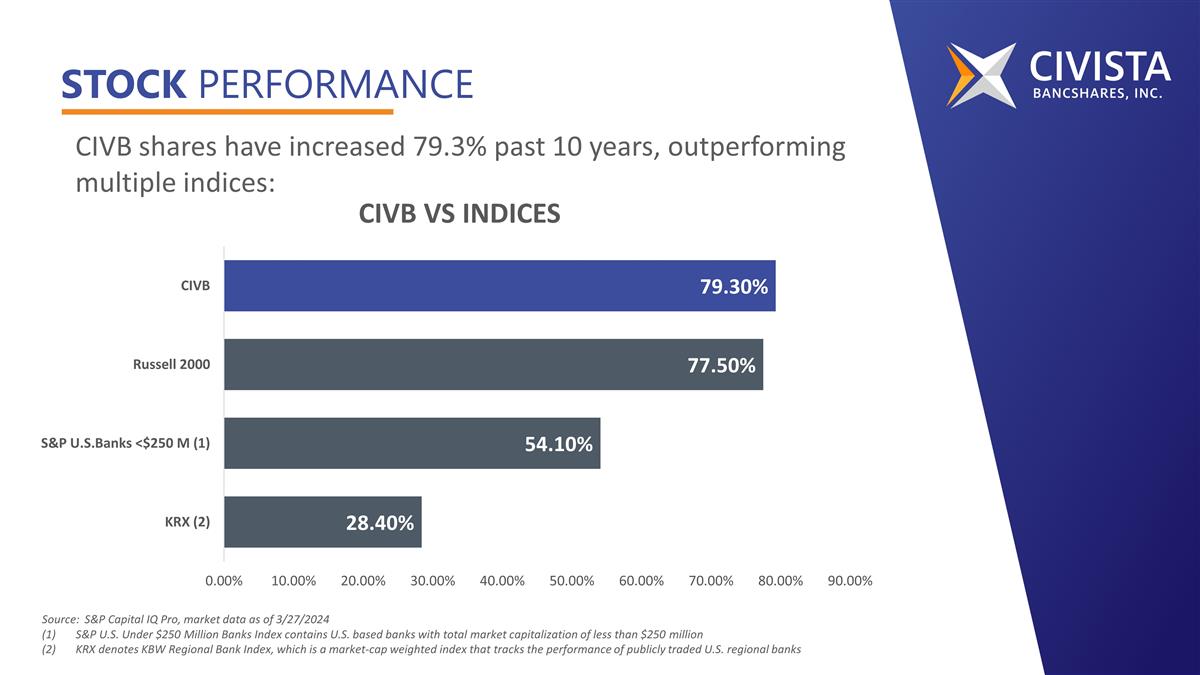 STOCK PERFORMANCE

CIVISTA BANCSHARES, INC.

CIVB shares have increased 79.3% past 10 years, outperforming multiple indices:

CIVB VS INDICES

CIVB 79.30%

Russell 2000 77.50%

S&P U.S.Banks <$250 M (1) 54.10%

KRX (2) 28.40%

0.00% 10.00% 20.00% 30.00% 40.00% 50.00% 60.00% 70.00% 80.00% 90.00%

Source: S&P Capital IQ Pro, market data as of 3/27/2024
(1) S&P U.S. Under $250 Million Banks Index contains U.S. based banks with total market capitalization of less than $250 million
(2) KRX denotes KBW Regional Bank Index, which is a market-cap weighted index that tracks the performance of publicly traded U.S. regional banks